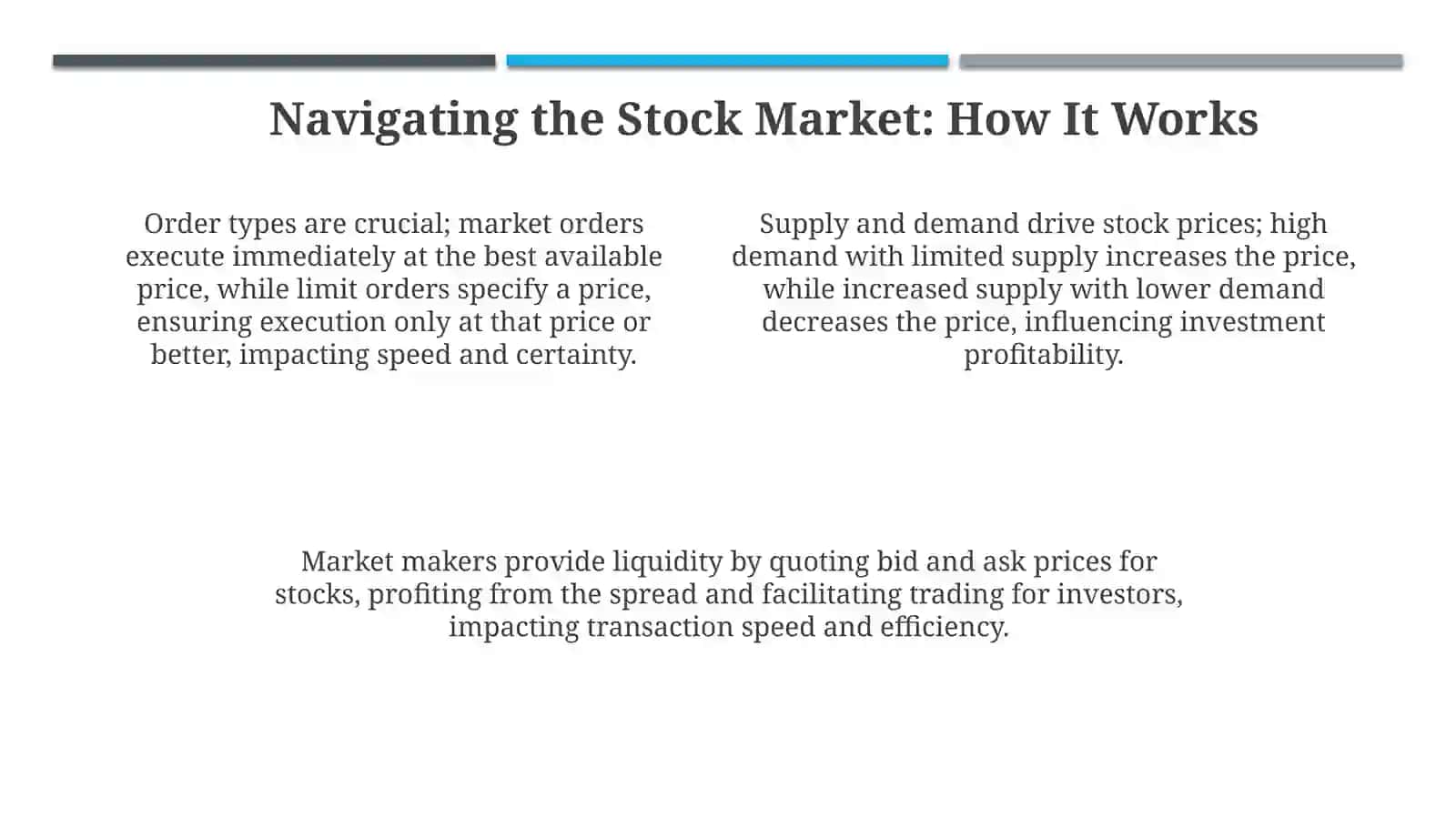 Navigating the Stock Market: How It Works

Order types are crucial; market orders execute immediately at the best available price, while limit orders specify a price, ensuring execution only at that price or better, impacting speed and certainty.

Supply and demand drive stock prices; high demand with limited supply increases the price, while increased supply with lower demand decreases the price, influencing investment profitability.

Market makers provide liquidity by quoting bid and ask prices for stocks, profiting from the spread and facilitating trading for investors, impacting transaction speed and efficiency.